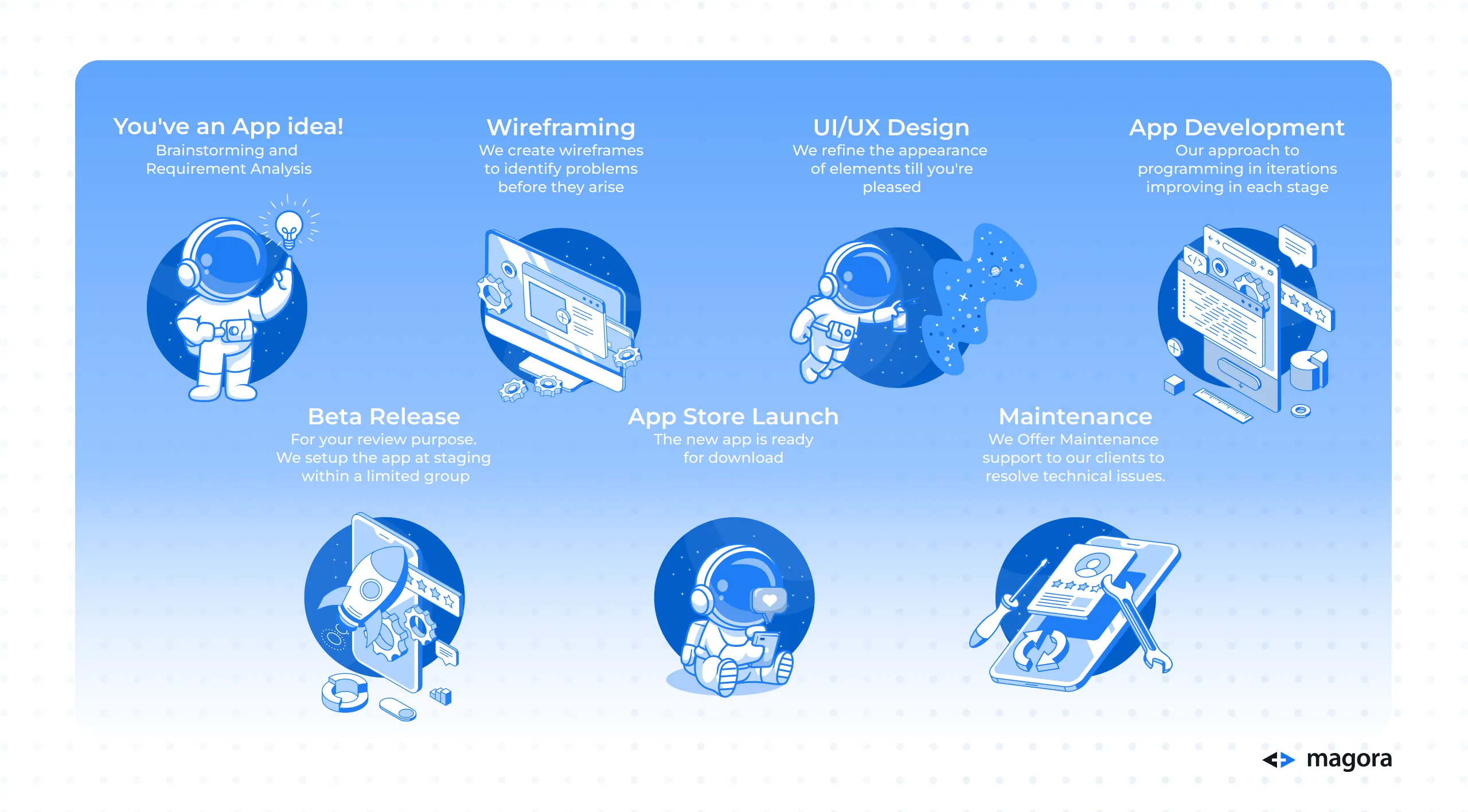 You've an App idea!
Brainstorming and Requirement Analysis

Wireframing
We create wireframes to identify problems before they arise

UI/UX Design
We refine the appearance of elements till you're pleased

App Development
Our approach to programming in iterations improving in each stage

Beta Release
For your review purpose. We setup the app at staging within a limited group

App Store Launch
The new app is ready for download

Maintenance
We Offer Maintenance support to our clients to resolve technical issues.

magora